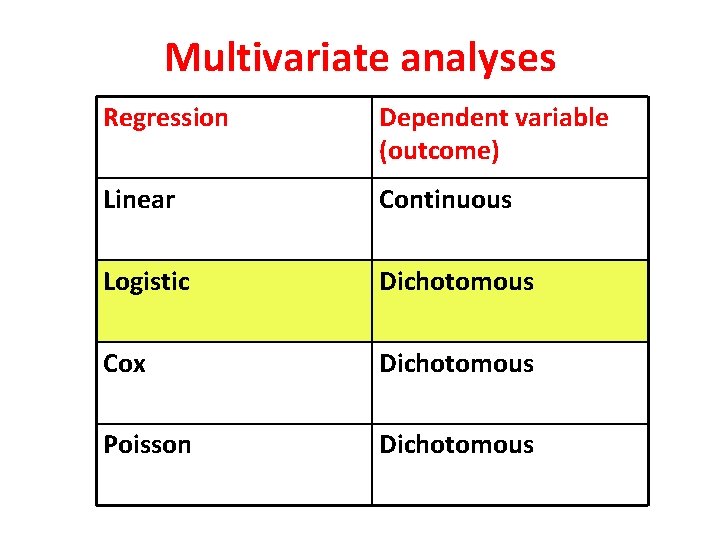 Multivariate analyses

| Regression | Dependent variable (outcome) |
|---|---|
| Linear | Continuous |
| Logistic | Dichotomous |
| Cox | Dichotomous |
| Poisson | Dichotomous |